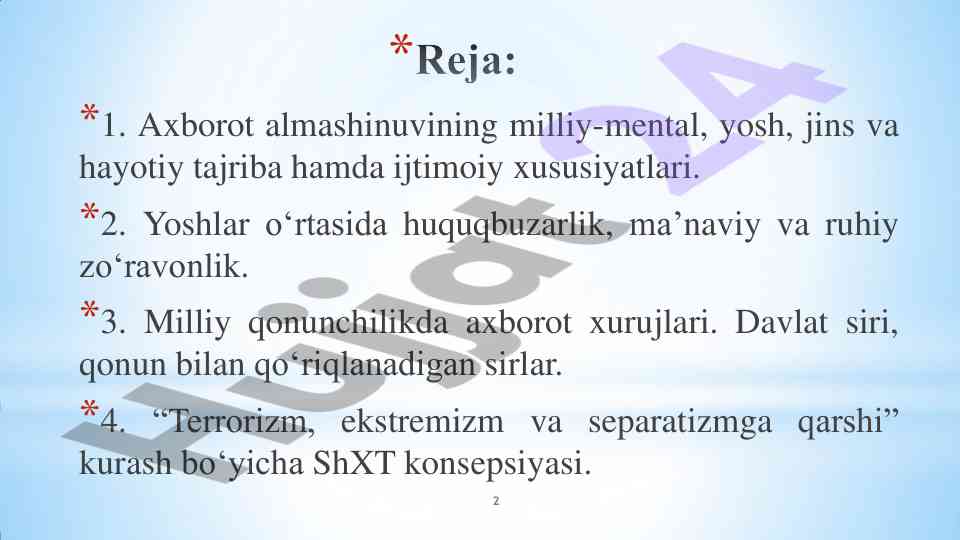 *Reja:

*1. Axborot almashinuvining milliy-mental, yosh, jins va hayotiy tajriba hamda ijtimoiy xususiyatlari.

*2. Yoshlar o‘rtasida huquqbuzarlik, ma’naviy va ruhiy zo‘ravonlik.

*3. Milliy qonunchilikda axborot xurujlari. Davlat siri, qonun bilan qo‘riqlanadigan sirlar.

*4. “Terrorizm, ekstremizm va separatizmga qarshi” kurash bo‘yicha ShXT konsepsiyasi.

2

Hujjat 24